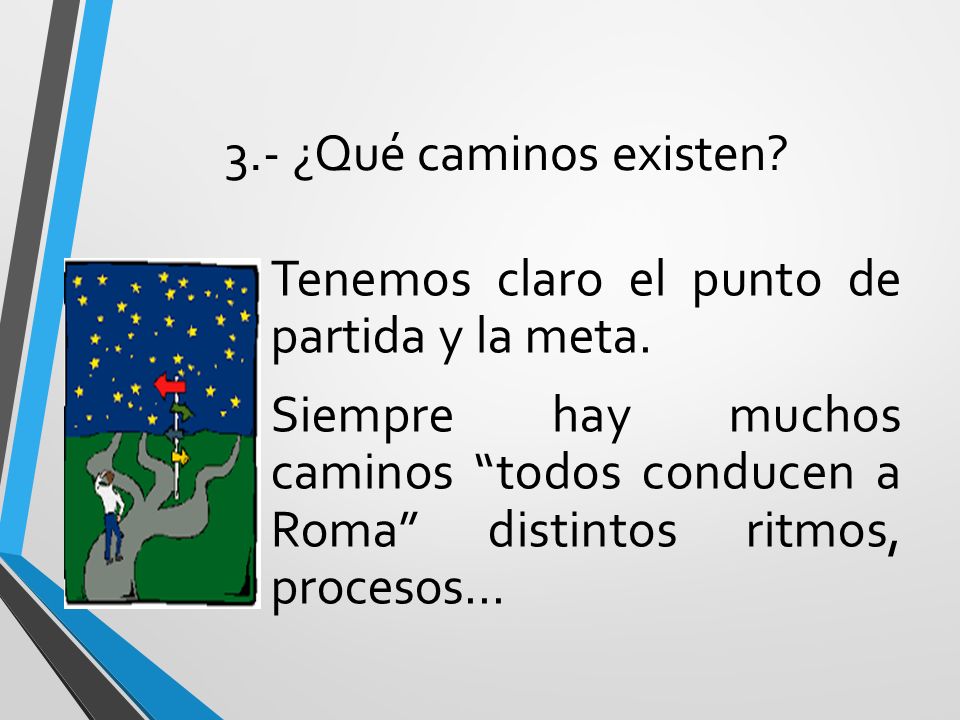 3.- ¿Qué caminos existen?

Tenemos claro el punto de partida y la meta.

Siempre hay muchos caminos “todos conducen a Roma” distintos ritmos, procesos…